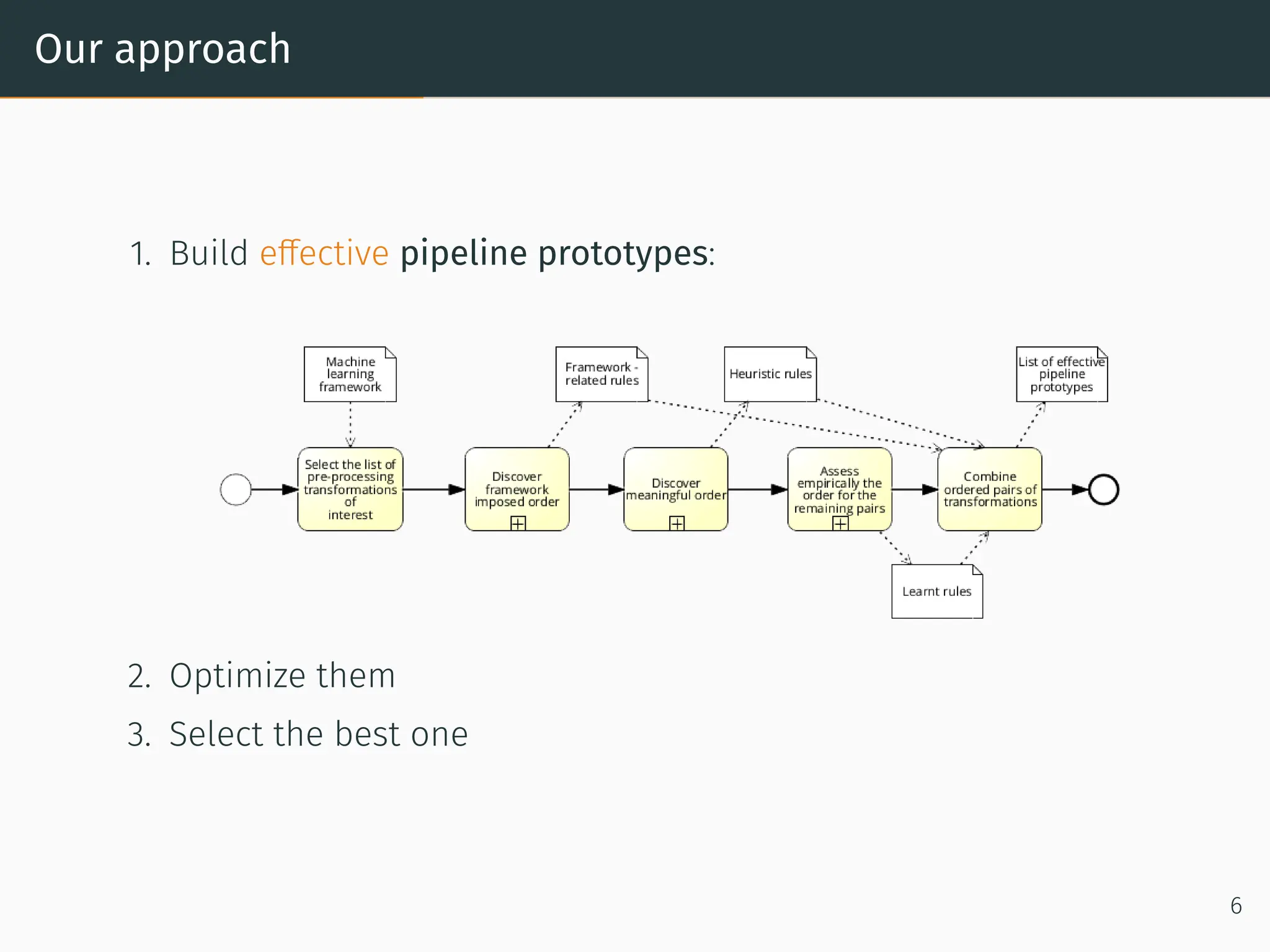 Our approach

1. Build effective pipeline prototypes:

Machine learning framework

Framework - related rules

Heuristic rules

List of effective pipeline prototypes

Select the list of pre-processing transformations of interest

Discover framework imposed order

Discover meaningful order

Assess empirically the order for the remaining pairs

Combine ordered pairs of transformations

Learnt rules

2. Optimize them

3. Select the best one

6